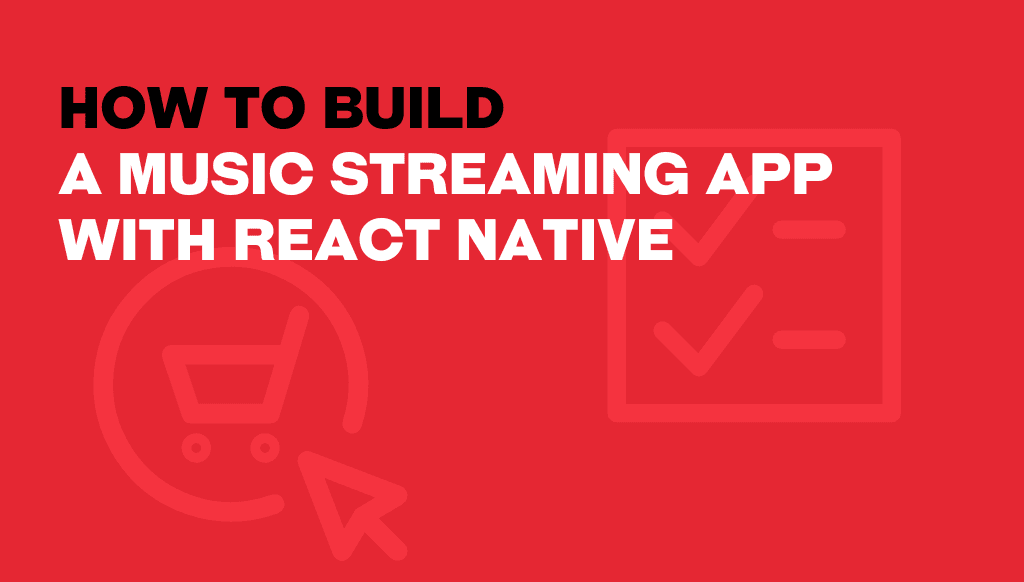 HOW TO BUILD
A MUSIC STREAMING APP
WITH REACT NATIVE